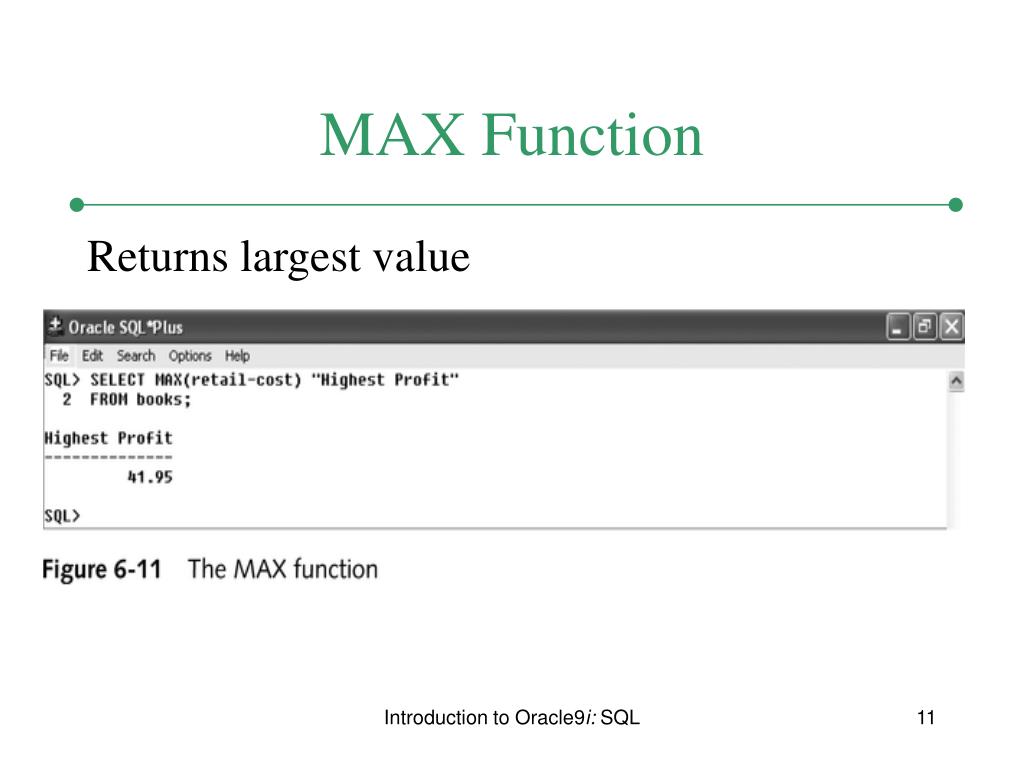 MAX Function

Returns largest value

Oracle SQL*Plus

File Edit Search Options Help

SQL> SELECT MAX(retail-cost) "Highest Profit"
  2  FROM books;

Highest Profit
--------------
         41.95

SQL>

Figure 6-11 The MAX function

Introduction to Oracle9i: SQL

11